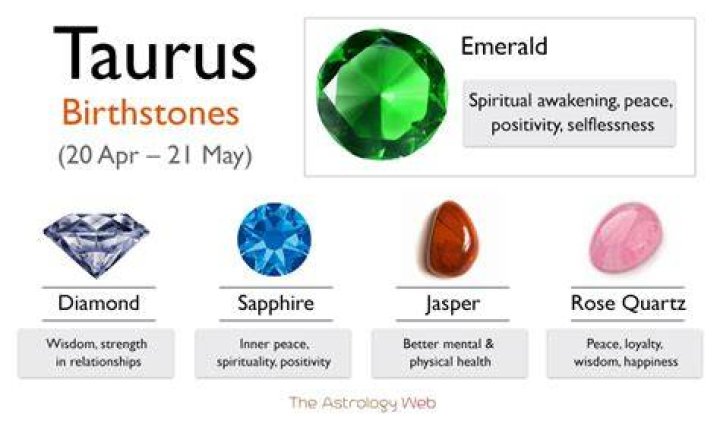 Taurus
Birthstones
(20 Apr – 21 May)

Emerald

Spiritual awakening, peace, positivity, selflessness

Diamond

Wisdom, strength in relationships

Sapphire

Inner peace, spirituality, positivity

Jasper

Better mental & physical health

Rose Quartz

Peace, loyalty, wisdom, happiness

The Astrology Web